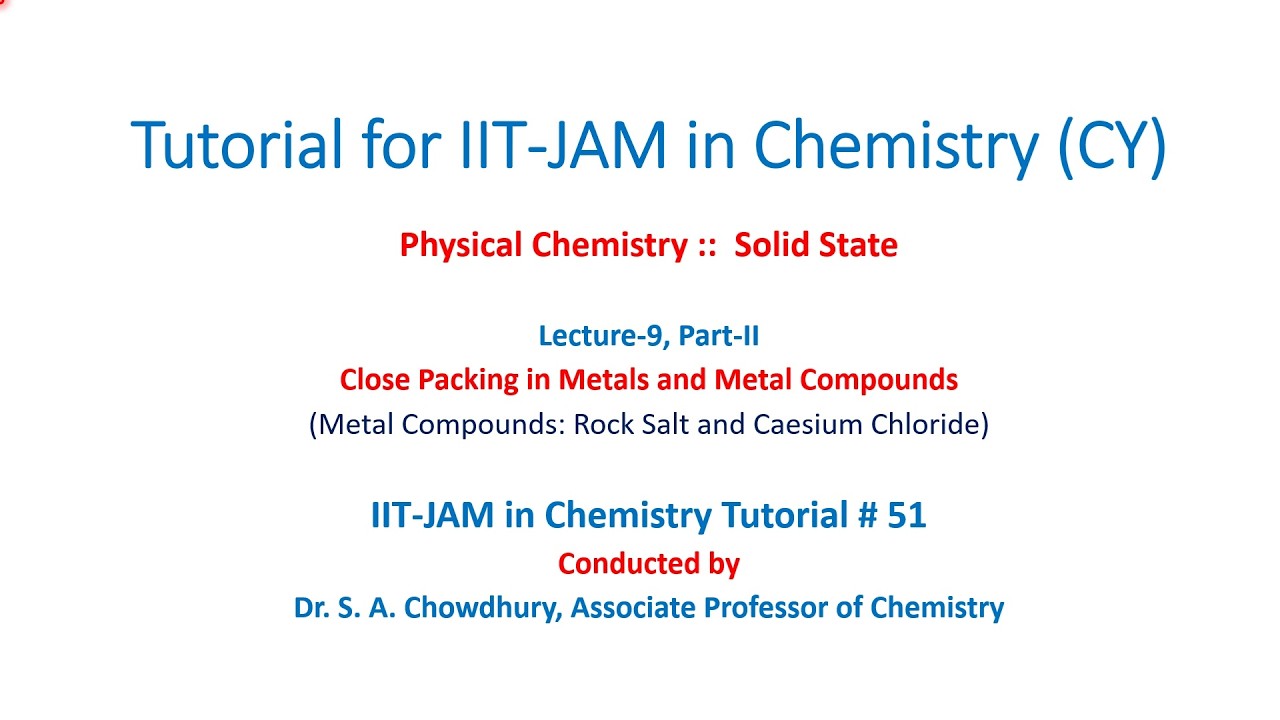 Tutorial for IIT-JAM in Chemistry (CY)

Physical Chemistry :: Solid State

Lecture-9, Part-II
Close Packing in Metals and Metal Compounds
(Metal Compounds: Rock Salt and Caesium Chloride)

IIT-JAM in Chemistry Tutorial # 51
Conducted by
Dr. S. A. Chowdhury, Associate Professor of Chemistry